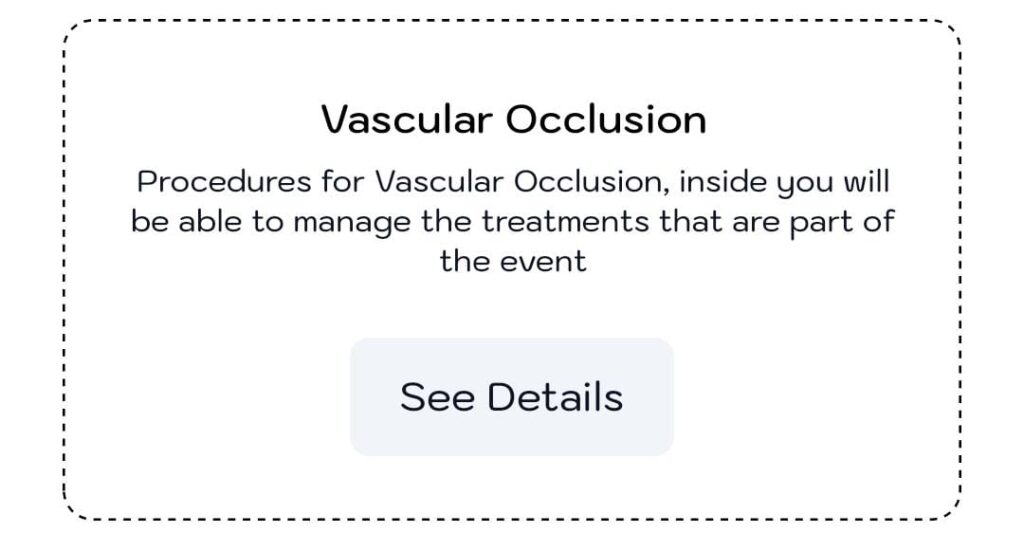 Vascular Occlusion

Procedures for Vascular Occlusion, inside you will be able to manage the treatments that are part of the event

See Details